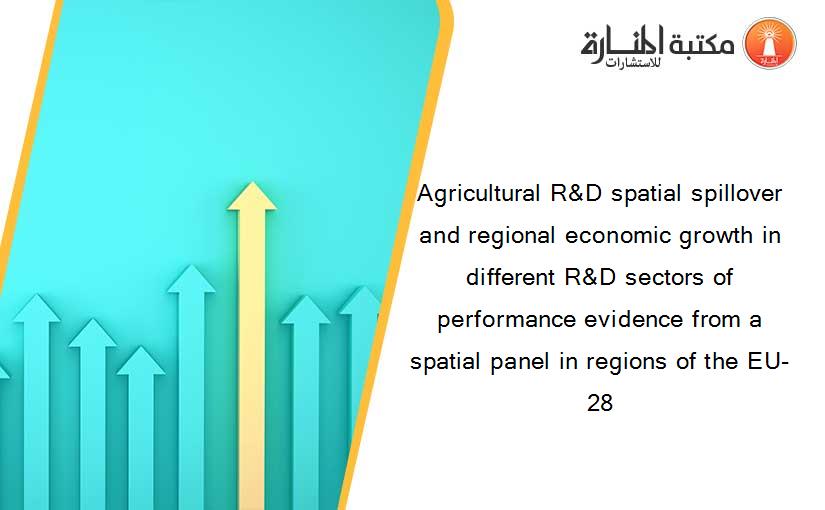 مكتبة المنارة للاستشارات

Agricultural R&D spatial spillover and regional economic growth in different R&D sectors of performance evidence from a spatial panel in regions of the EU-28